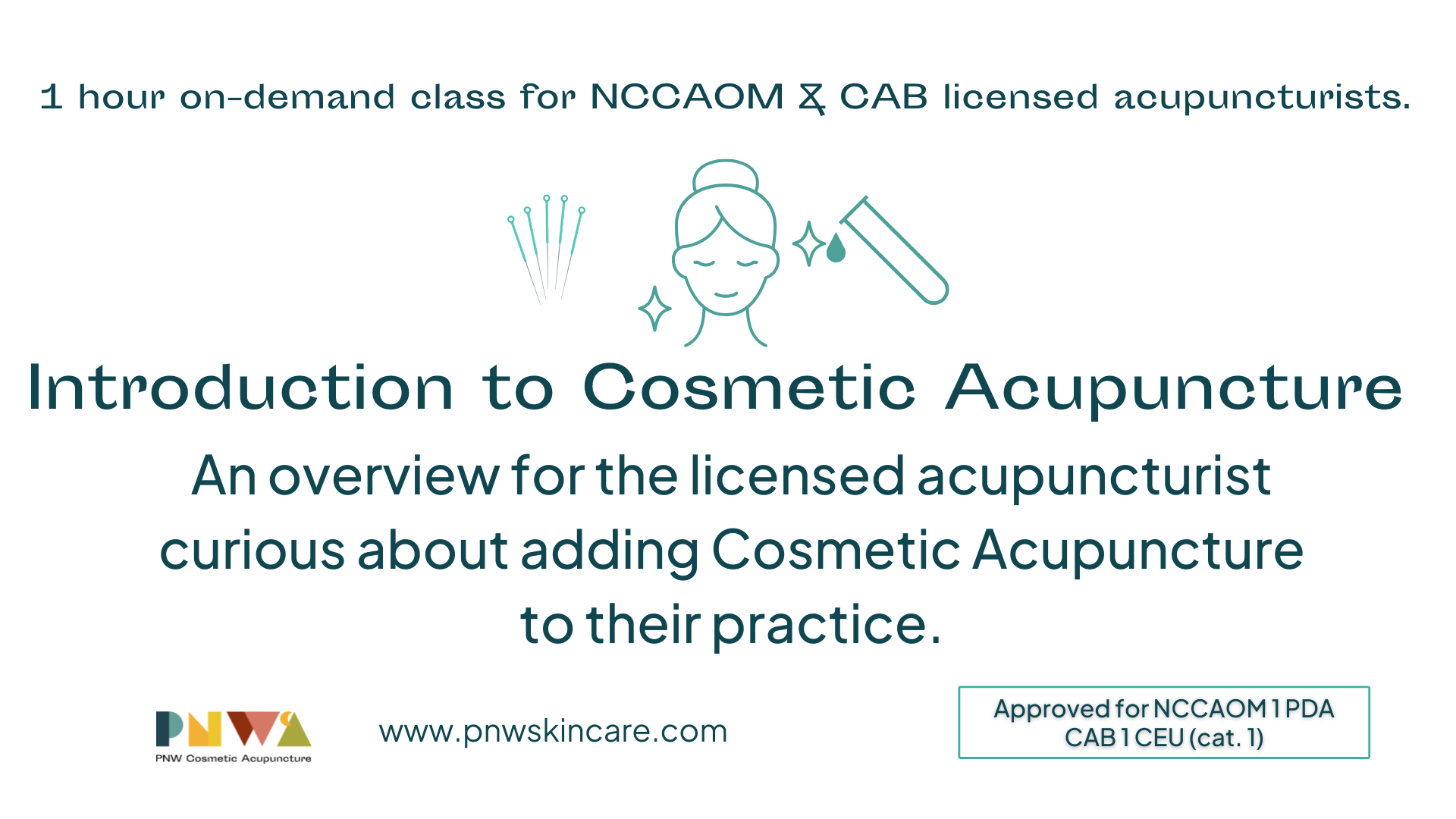 1 hour on-demand class for NCCAOM & CAB licensed acupuncturists.

Introduction to Cosmetic Acupuncture

An overview for the licensed acupuncturist curious about adding Cosmetic Acupuncture to their practice.

PNWA
PNW Cosmetic Acupuncture

www.pnwskincare.com

Approved for NCCAOM 1 PDA
CAB 1 CEU (cat. 1)